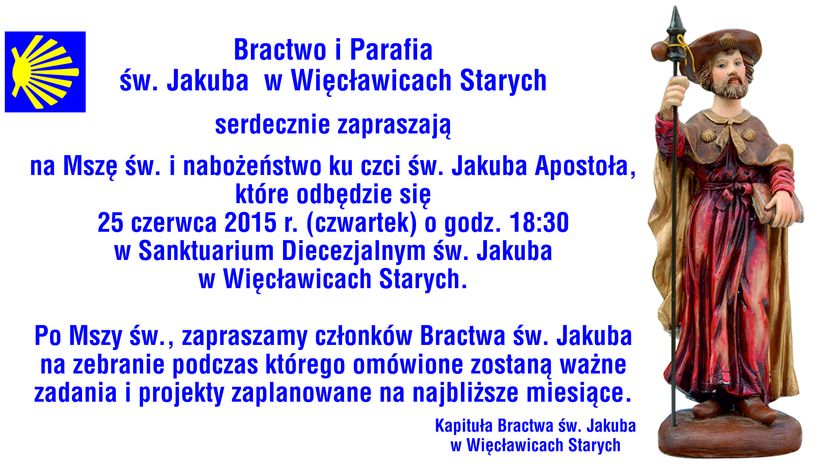 Bractwo i Parafia
św. Jakuba w Więcławicach Starych

serdecznie zapraszają

na Mszę św. i nabożeństwo ku czci św. Jakuba Apostoła, które odbędzie się
25 czerwca 2015 r. (czwartek) o godz. 18:30
w Sanktuarium Diecezjalnym św. Jakuba
w Więcławicach Starych.

Po Mszy św., zapraszamy członków Bractwa św. Jakuba na zebranie podczas którego omówione zostaną ważne zadania i projekty zaplanowane na najbliższe miesiące.

Kapituła Bractwa św. Jakuba
w Więcławicach Starych